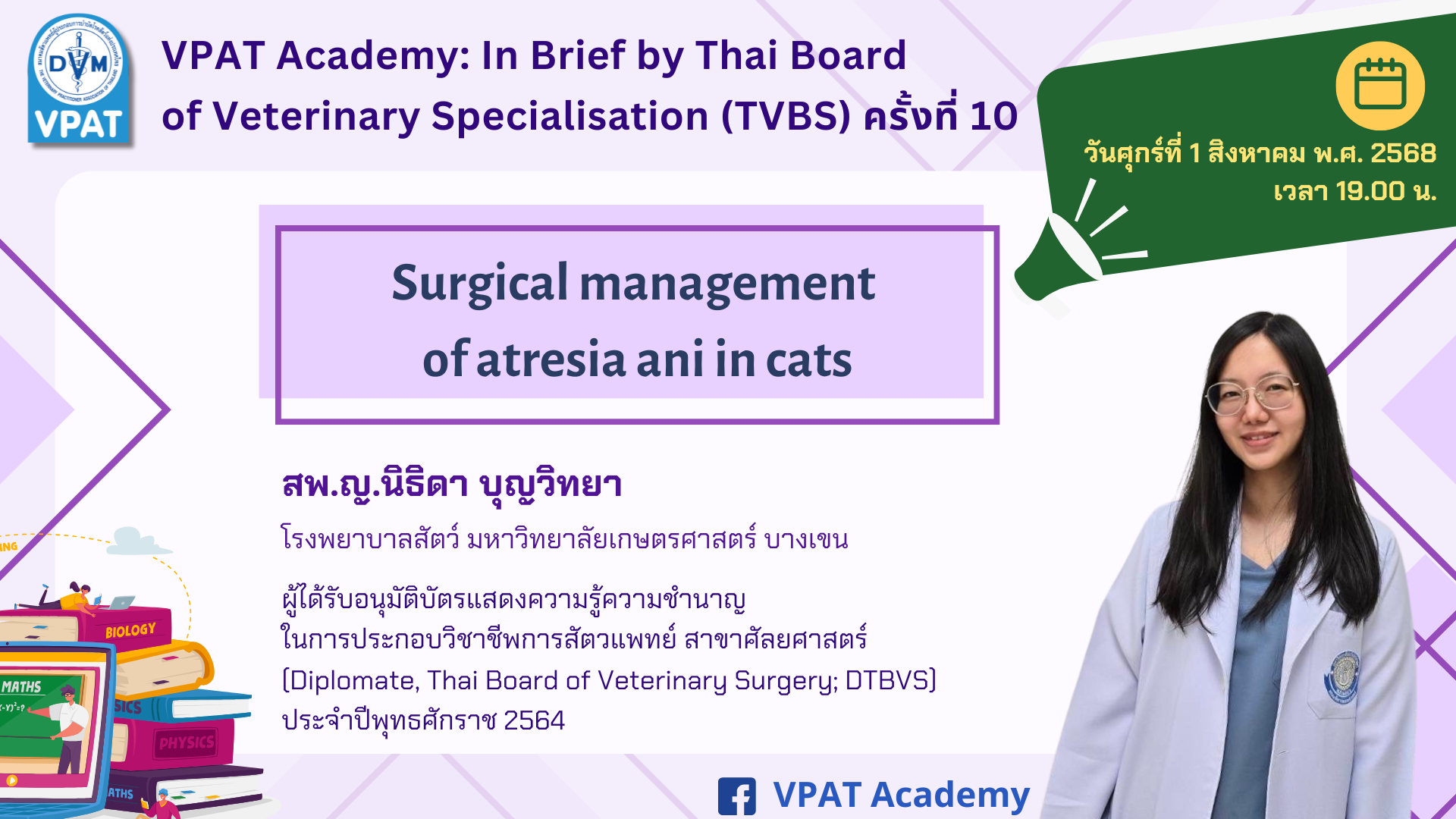 DVM
VPAT

VPAT Academy: In Brief by Thai Board of Veterinary Specialisation (TVBS) ครั้งที่ 10

วันศุกร์ที่ 1 สิงหาคม พ.ศ. 2568
เวลา 19.00 น.

Surgical management of atresia ani in cats

สพ.ญ.นิธิดา บุญวิทยา

โรงพยาบาลสัตว์ มหาวิทยาลัยเกษตรศาสตร์ บางเขน

ผู้ได้รับอนุมัติบัตรแสดงความรู้ความชำนาญ
ในการประกอบวิชาชีพการสัตวแพทย์ สาขาศัลยศาสตร์
(Diplomate, Thai Board of Veterinary Surgery; DTBVS)
ประจำปีพุทธศักราช 2564

BIOLOGY
MATHS
SICS
PHYSICS
ATHS

VPAT Academy